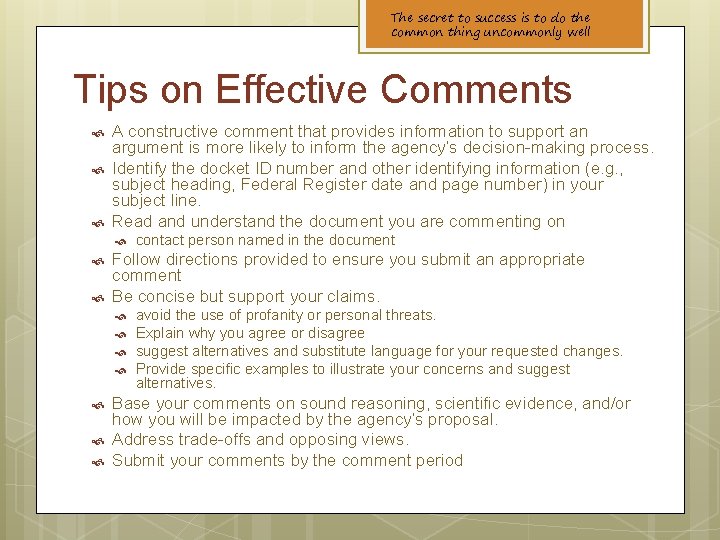 The secret to success is to do the common thing uncommonly well

Tips on Effective Comments

- A constructive comment that provides information to support an argument is more likely to inform the agency's decision-making process.
- Identify the docket ID number and other identifying information (e.g., subject heading, Federal Register date and page number) in your subject line.
- Read and understand the document you are commenting on
  - contact person named in the document
- Follow directions provided to ensure you submit an appropriate comment
- Be concise but support your claims.
  - avoid the use of profanity or personal threats.
  - Explain why you agree or disagree
  - suggest alternatives and substitute language for your requested changes.
  - Provide specific examples to illustrate your concerns and suggest alternatives.
- Base your comments on sound reasoning, scientific evidence, and/or how you will be impacted by the agency's proposal.
- Address trade-offs and opposing views.
- Submit your comments by the comment period